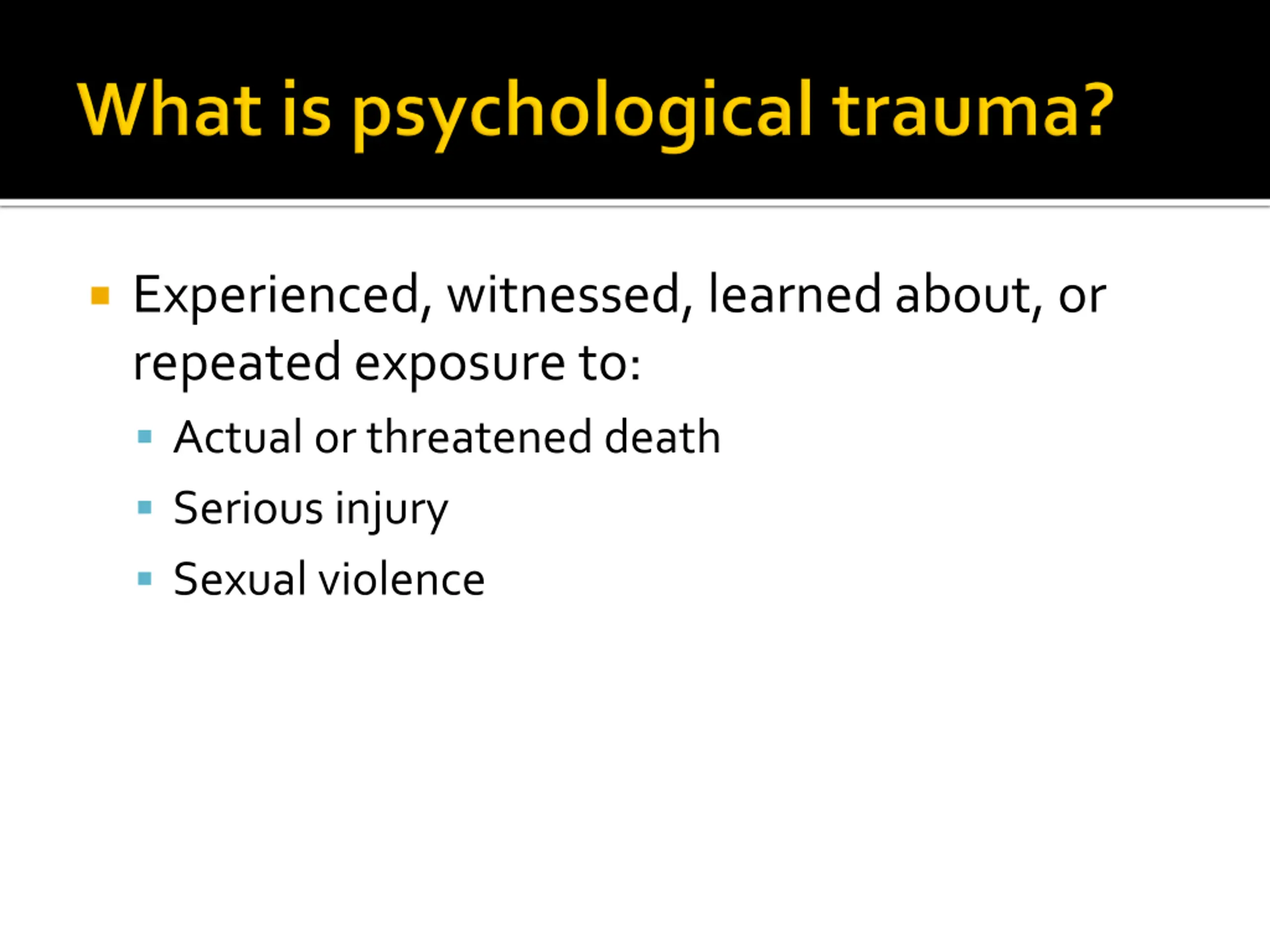 What is psychological trauma?

Experienced, witnessed, learned about, or repeated exposure to:

Actual or threatened death

Serious injury

Sexual violence